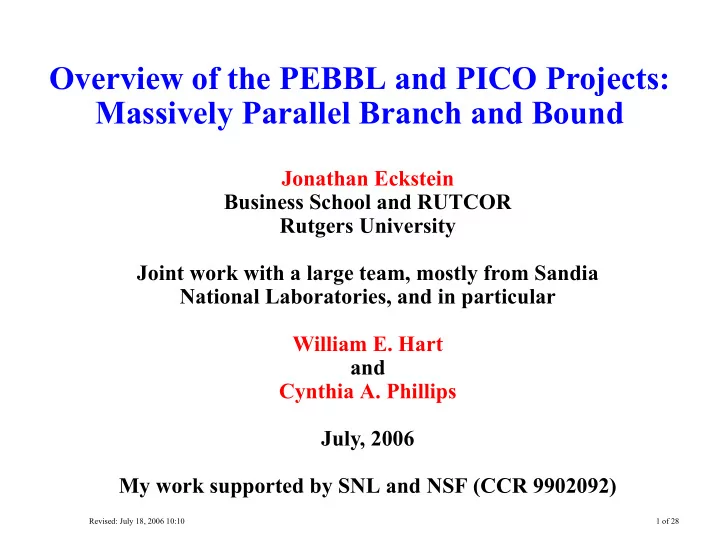 Overview of the PEBBL and PICO Projects: Massively Parallel Branch and Bound

Jonathan Eckstein
Business School and RUTCOR
Rutgers University

Joint work with a large team, mostly from Sandia National Laboratories, and in particular

William E. Hart
and
Cynthia A. Phillips

July, 2006

My work supported by SNL and NSF (CCR 9902092)

Revised: July 18, 2006 10:10

1 of 28